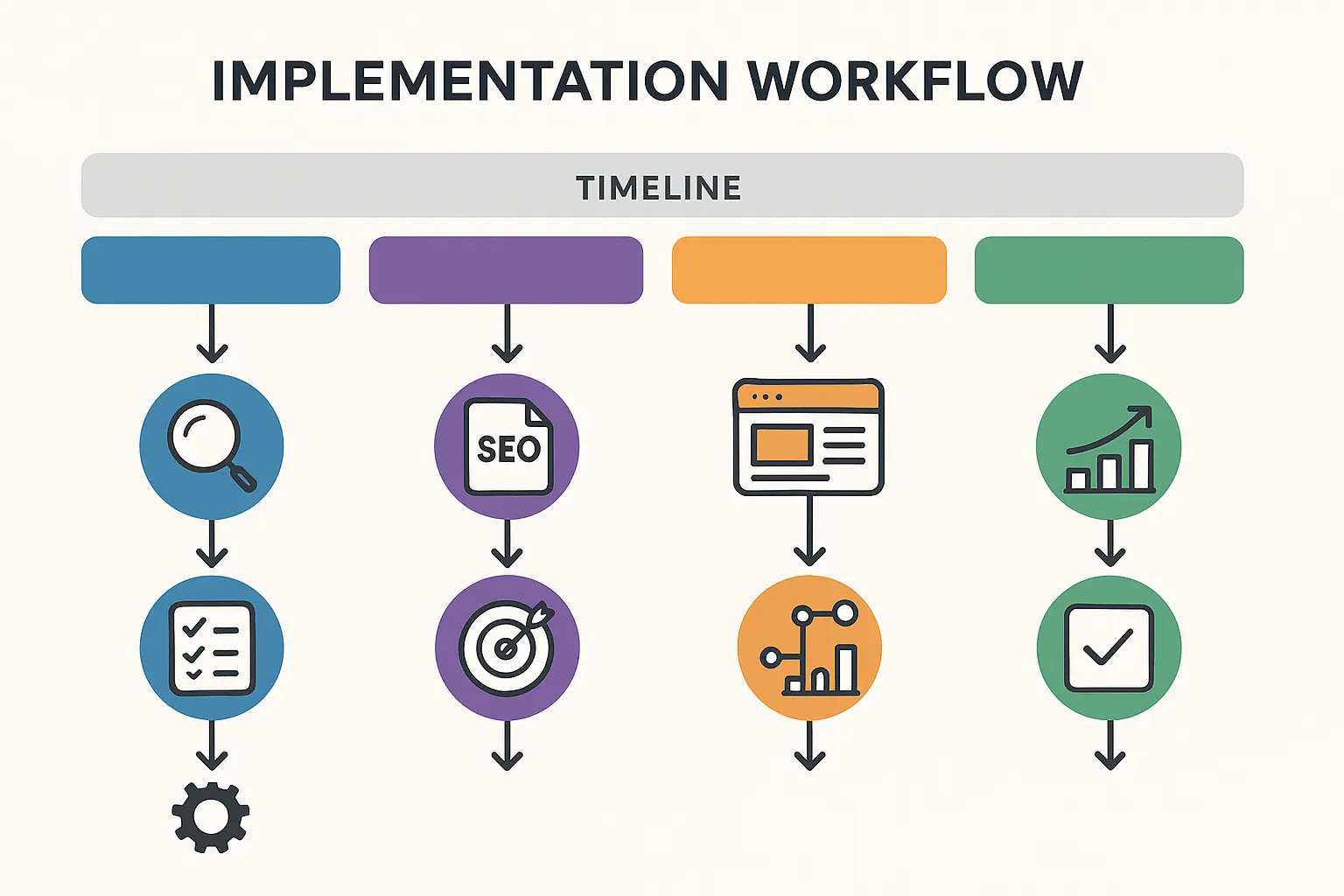 IMPLEMENTATION WORKFLOW

TIMELINE

SEO